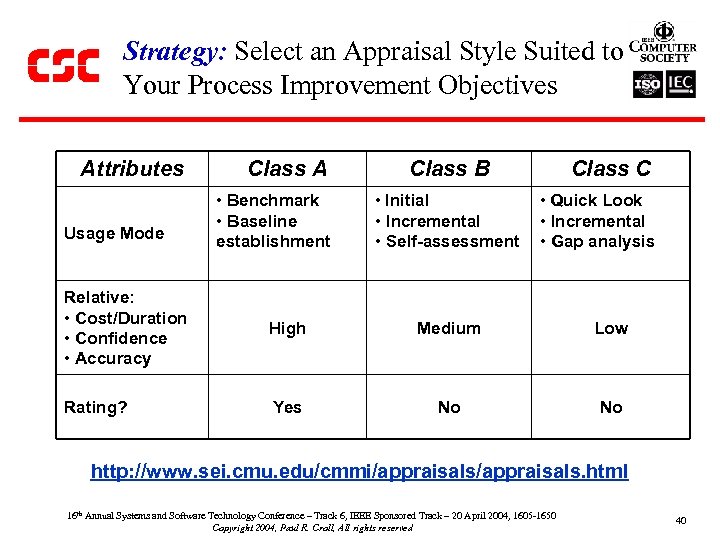 CSC

Strategy: Select an Appraisal Style Suited to Your Process Improvement Objectives

IEEE COMPUTER SOCIETY

ISO IEC

| Attributes | Class A | Class B | Class C |
|---|---|---|---|
| Usage Mode | • Benchmark • Baseline establishment | • Initial • Incremental • Self-assessment | • Quick Look • Incremental • Gap analysis |
| Relative: • Cost/Duration • Confidence • Accuracy | High | Medium | Low |
| Rating? | Yes | No | No |

http://www.sei.cmu.edu/cmmi/appraisals/appraisals.html

16th Annual Systems and Software Technology Conference – Track 6, IEEE Sponsored Track – 20 April 2004, 1605-1650
Copyright 2004, Paul R. Croll, All rights reserved

40